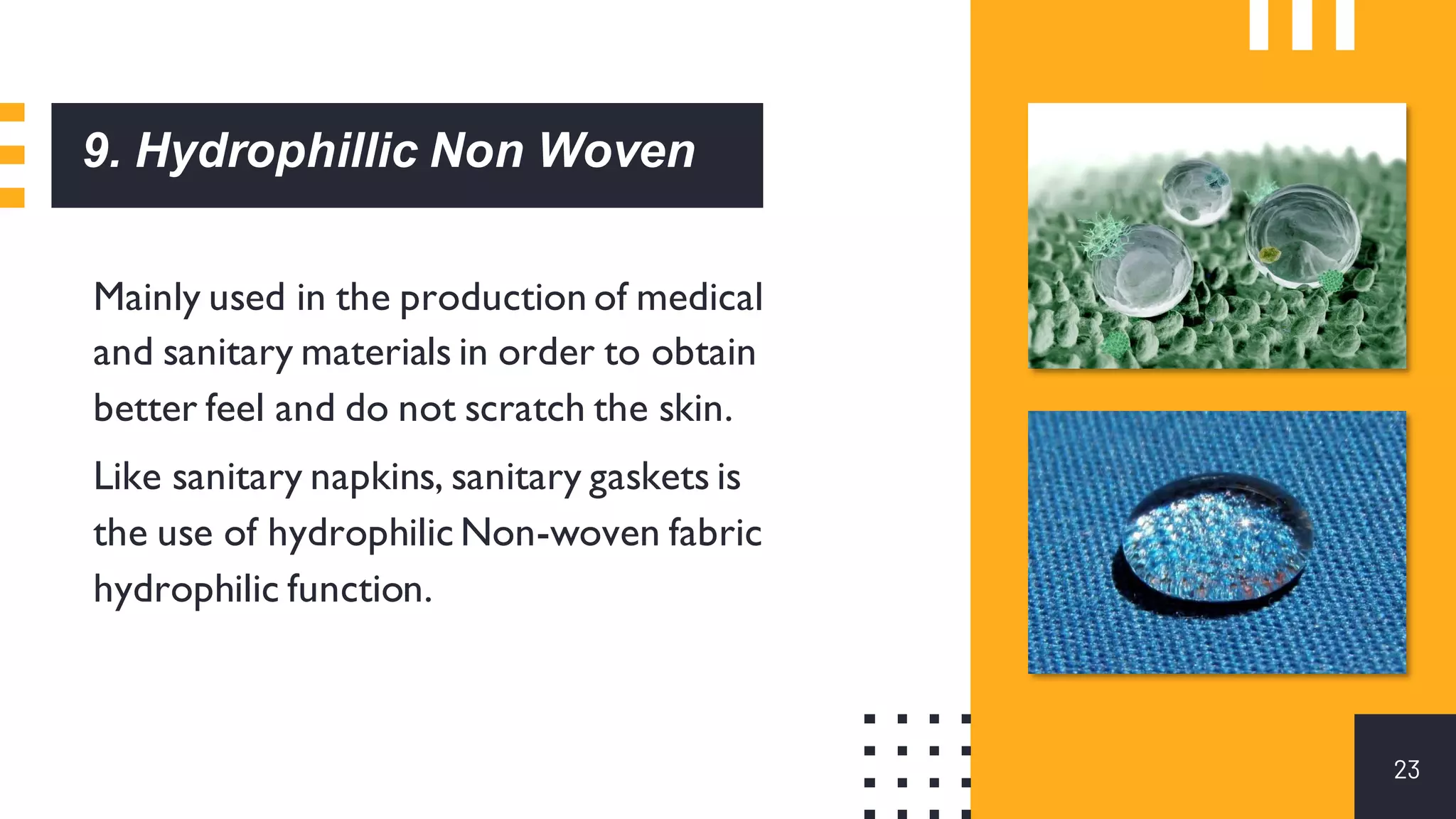 9. Hydrophillic Non Woven

Mainly used in the production of medical and sanitary materials in order to obtain better feel and do not scratch the skin.

Like sanitary napkins, sanitary gaskets is the use of hydrophilic Non-woven fabric hydrophilic function.

23